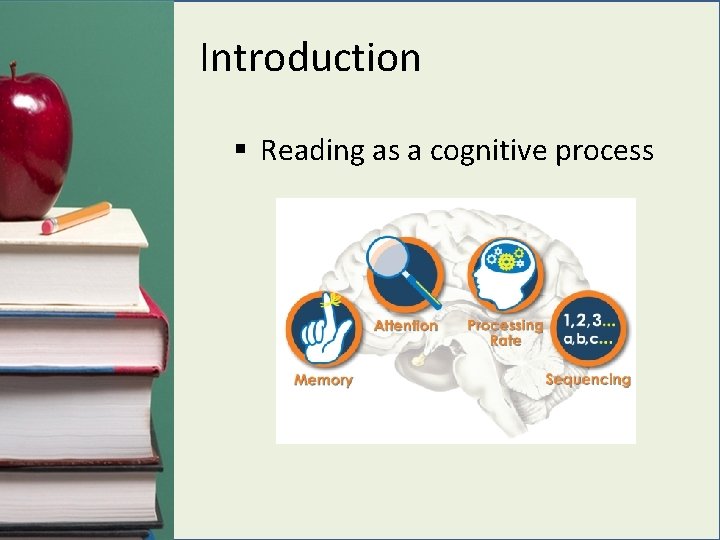 Introduction

▪ Reading as a cognitive process

Memory

Attention

Processing Rate

1,2,3...
a,b,c...

Sequencing